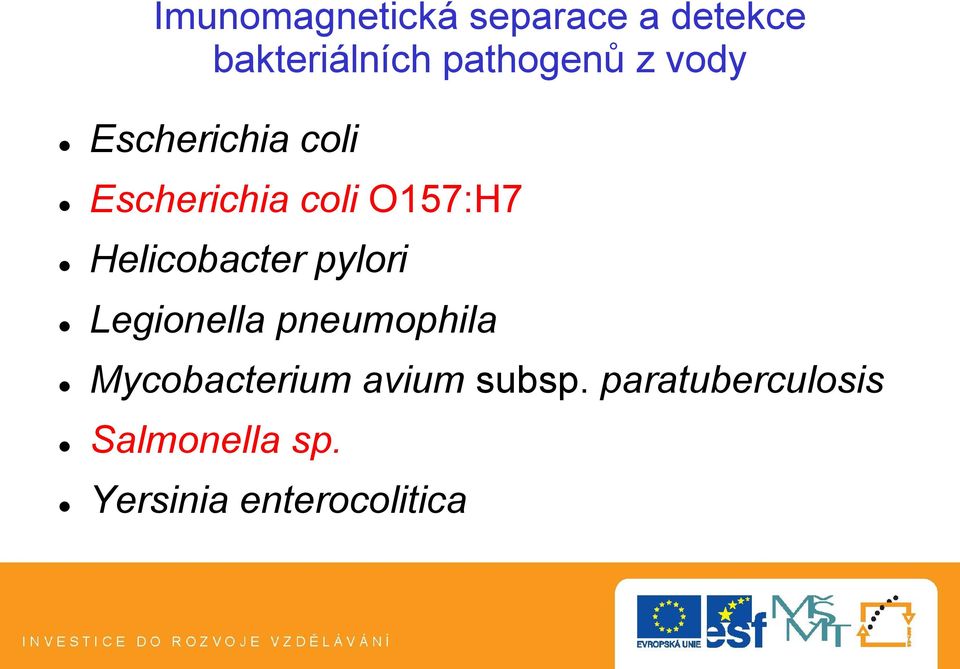 Imunomagnetická separace a detekce bakteriálních pathogenů z vody

- Escherichia coli
- Escherichia coli O157:H7
- Helicobacter pylori
- Legionella pneumophila
- Mycobacterium avium subsp. paratuberculosis
- Salmonella sp.
- Yersinia enterocolitica

INVESTICE DO ROZVOJE VZDĚLÁVÁNÍ

EVROPSKÁ UNIE esf MŠMT